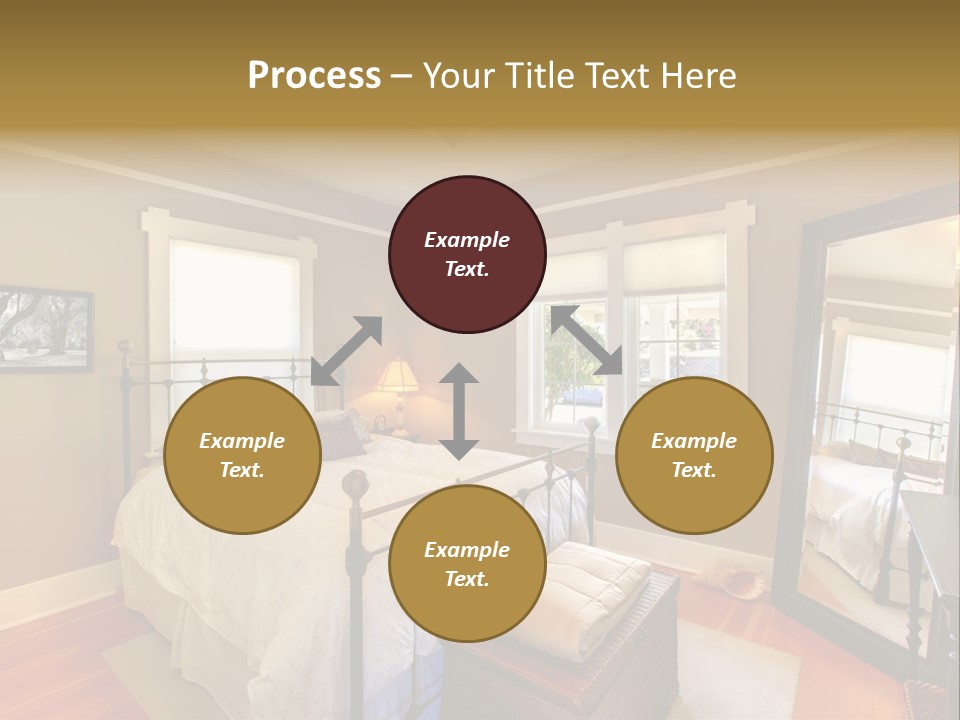 Process – Your Title Text Here

Example Text.

Example Text.

Example Text.

Example Text.